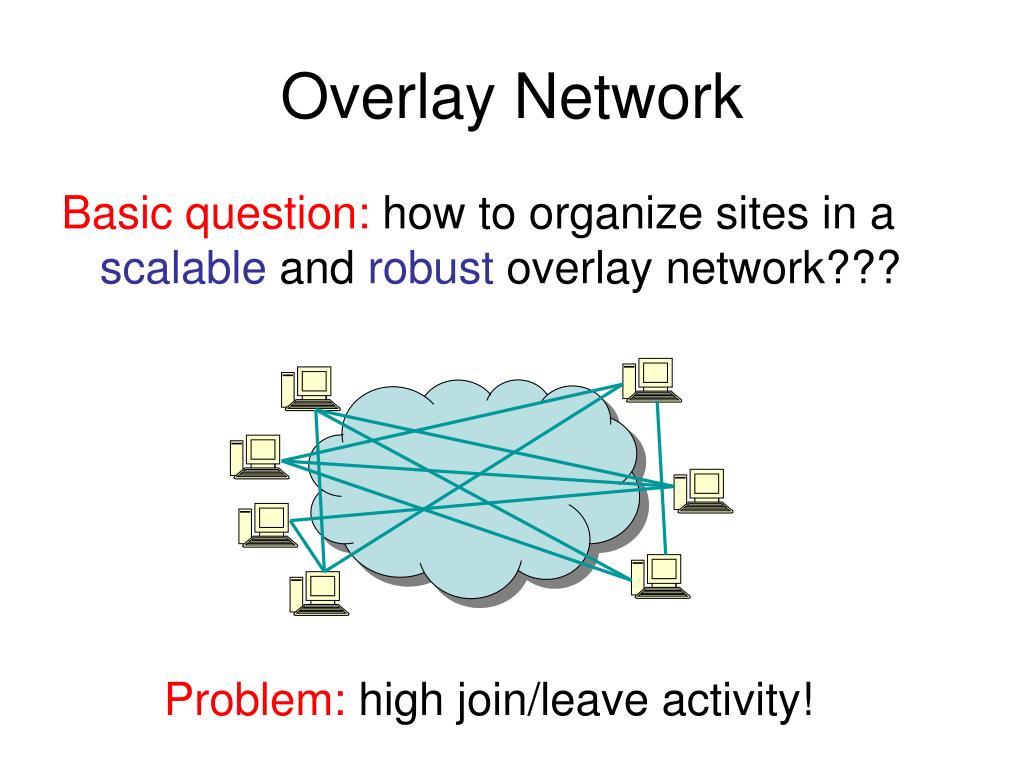 Overlay Network

Basic question: how to organize sites in a scalable and robust overlay network???

Problem: high join/leave activity!